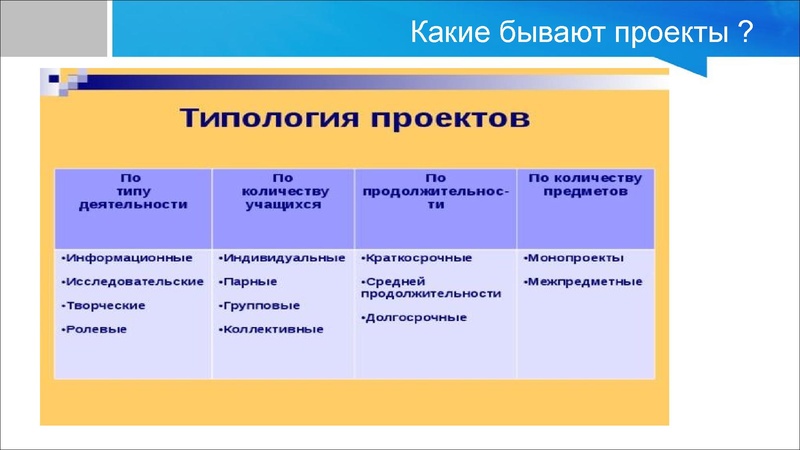 Какие бывают проекты ?

Типология проектов

| По типу деятельности | По количеству учащихся | По продолжительности | По количеству предметов |
|---|---|---|---|
| •Информационные •Исследовательские •Творческие •Ролевые | •Индивидуальные •Парные •Групповые •Коллективные | •Краткосрочные •Средней продолжительности •Долгосрочные | •Монопроекты •Межпредметные |